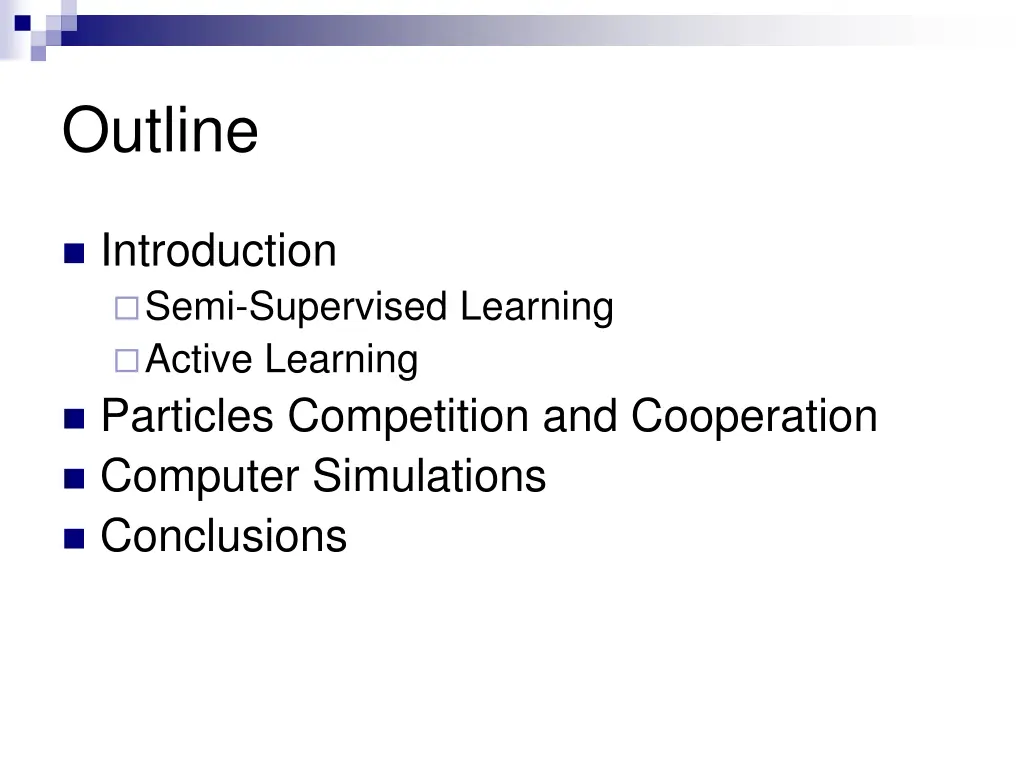 Outline

Introduction
Semi-Supervised Learning
Active Learning
Particles Competition and Cooperation
Computer Simulations
Conclusions